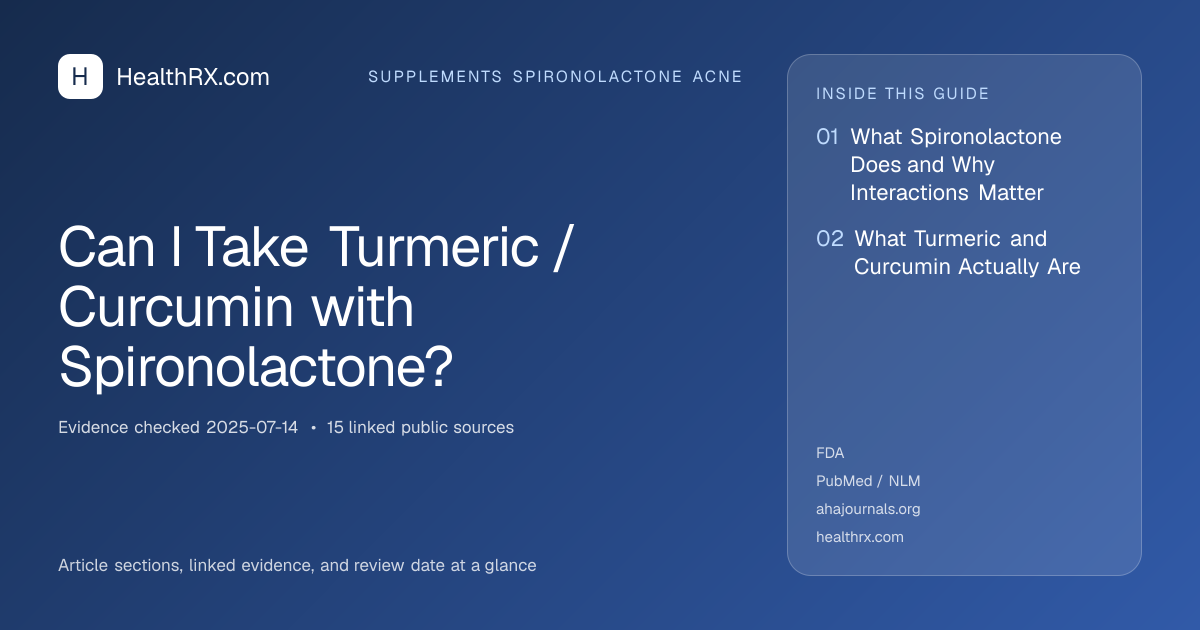 H HealthRX.com

SUPPLEMENTS SPIRONOLACTONE ACNE

Can I Take Turmeric / Curcumin with Spironolactone?

Evidence checked 2025-07-14 • 15 linked public sources

Article sections, linked evidence, and review date at a glance

INSIDE THIS GUIDE

01 What Spironolactone Does and Why Interactions Matter

02 What Turmeric and Curcumin Actually Are

FDA

PubMed / NLM

ahajournals.org

healthrx.com